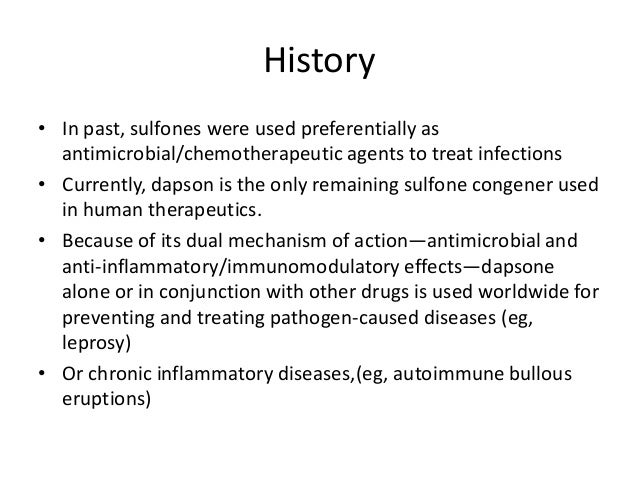 History

• In past, sulfones were used preferentially as antimicrobial/chemotherapeutic agents to treat infections

• Currently, dapson is the only remaining sulfone congener used in human therapeutics.

• Because of its dual mechanism of action—antimicrobial and anti-inflammatory/immunomodulatory effects—dapsone alone or in conjunction with other drugs is used worldwide for preventing and treating pathogen-caused diseases (eg, leprosy)

• Or chronic inflammatory diseases,(eg, autoimmune bullous eruptions)